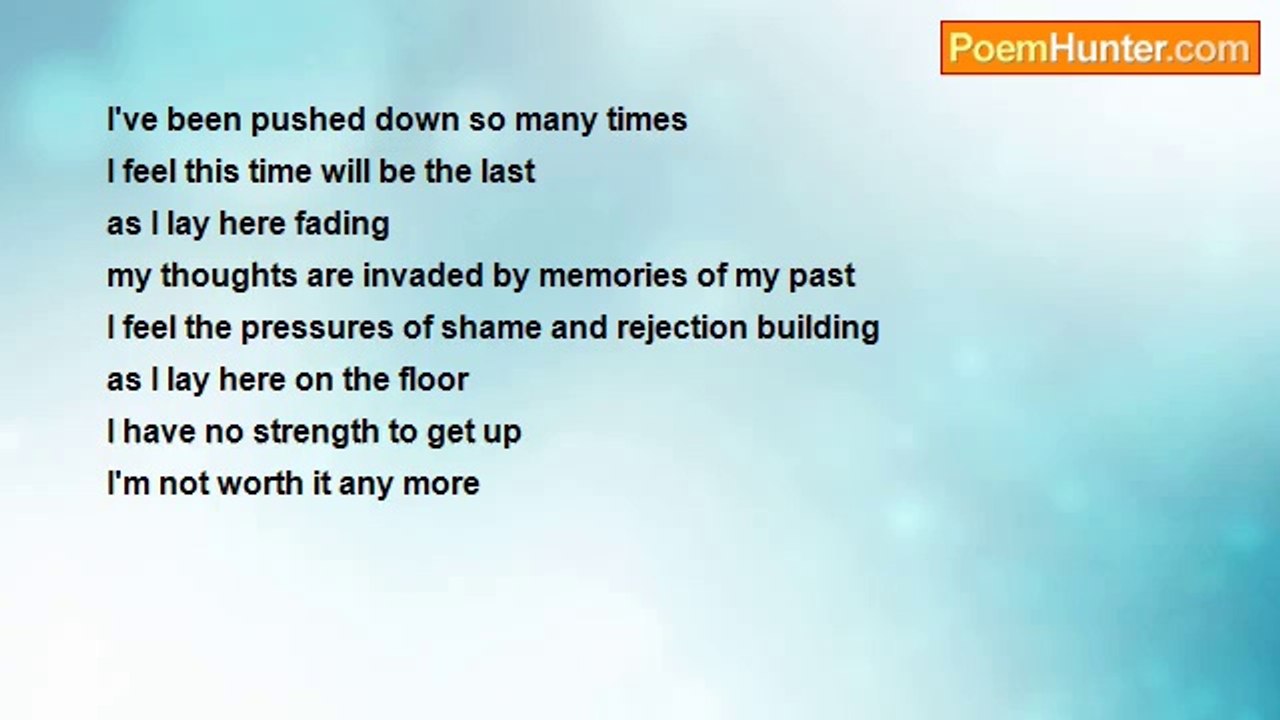 PoemHunter.com

I've been pushed down so many times
I feel this time will be the last
as I lay here fading
my thoughts are invaded by memories of my past
I feel the pressures of shame and rejection building
as I lay here on the floor
I have no strength to get up
I'm not worth it any more